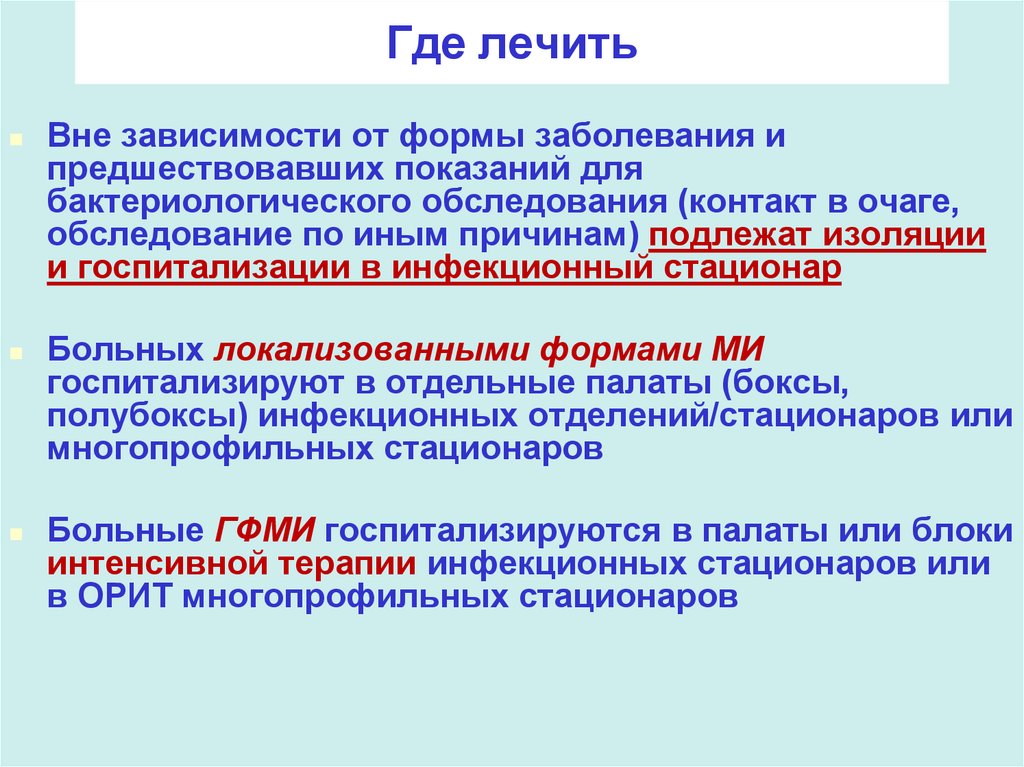 Где лечить

Вне зависимости от формы заболевания и предшествовавших показаний для бактериологического обследования (контакт в очаге, обследование по иным причинам) подлежат изоляции и госпитализации в инфекционный стационар

Больных локализованными формами МИ госпитализируют в отдельные палаты (боксы, полубоксы) инфекционных отделений/стационаров или многопрофильных стационаров

Больные ГФМИ госпитализируются в палаты или блоки интенсивной терапии инфекционных стационаров или в ОРИТ многопрофильных стационаров